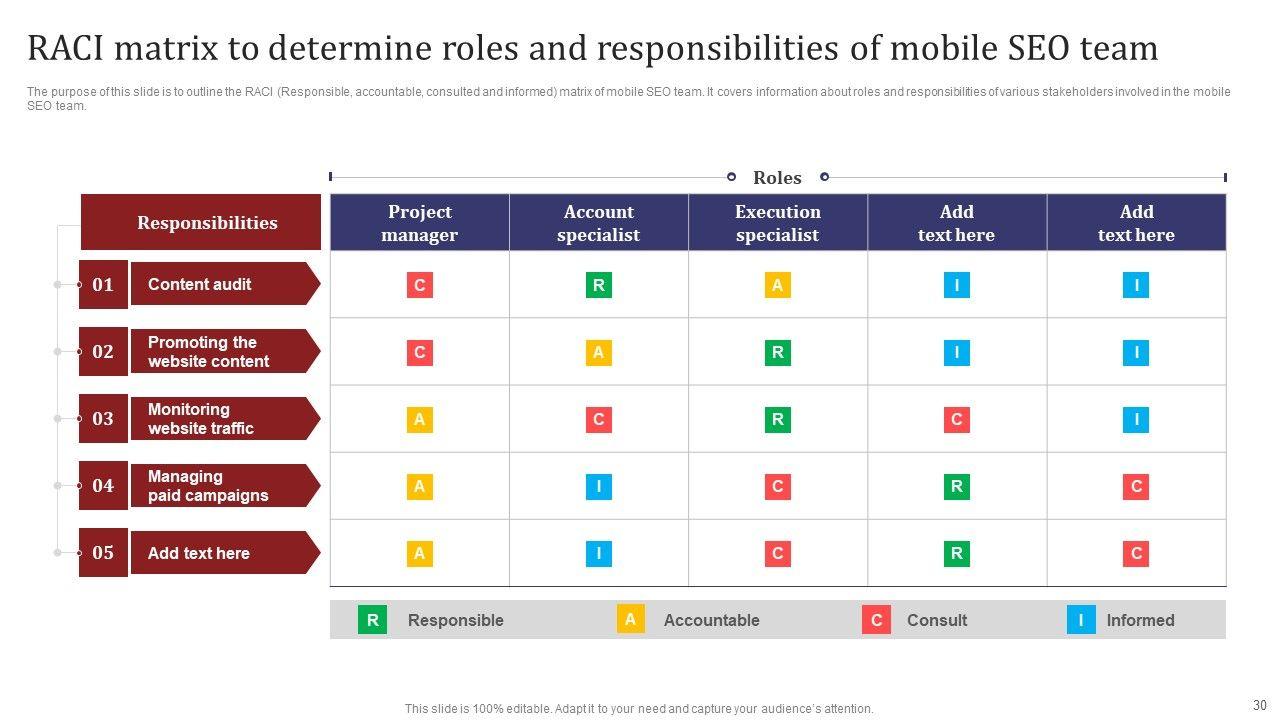 RACI matrix to determine roles and responsibilities of mobile SEO team

The purpose of this slide is to outline the RACI (Responsible, accountable, consulted and informed) matrix of mobile SEO team. It covers information about roles and responsibilities of various stakeholders involved in the mobile SEO team.

Roles

| Responsibilities | Project manager | Account specialist | Execution specialist | Add text here | Add text here |
|---|---|---|---|---|---|
| 01 Content audit | C | R | A | I | I |
| 02 Promoting the website content | C | A | R | I | I |
| 03 Monitoring website traffic | A | C | R | C | I |
| 04 Managing paid campaigns | A | I | C | R | C |
| 05 Add text here | A | I | C | R | C |

R Responsible A Accountable C Consult I Informed

This slide is 100% editable. Adapt it to your need and capture your audience's attention.

30